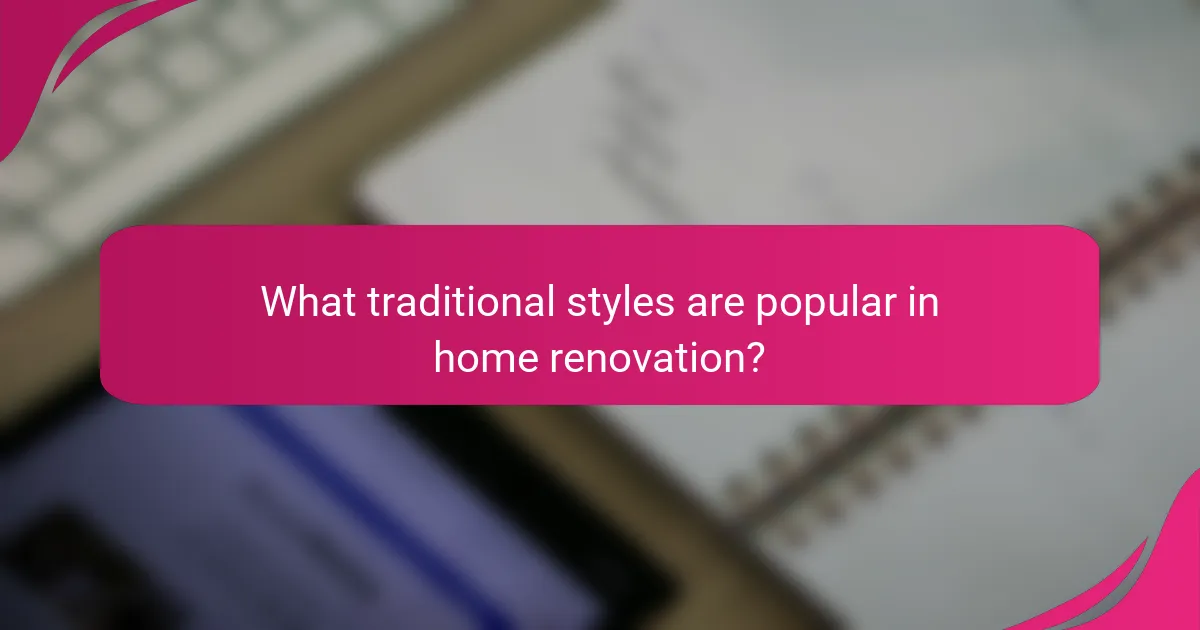 What traditional styles are popular in home renovation?